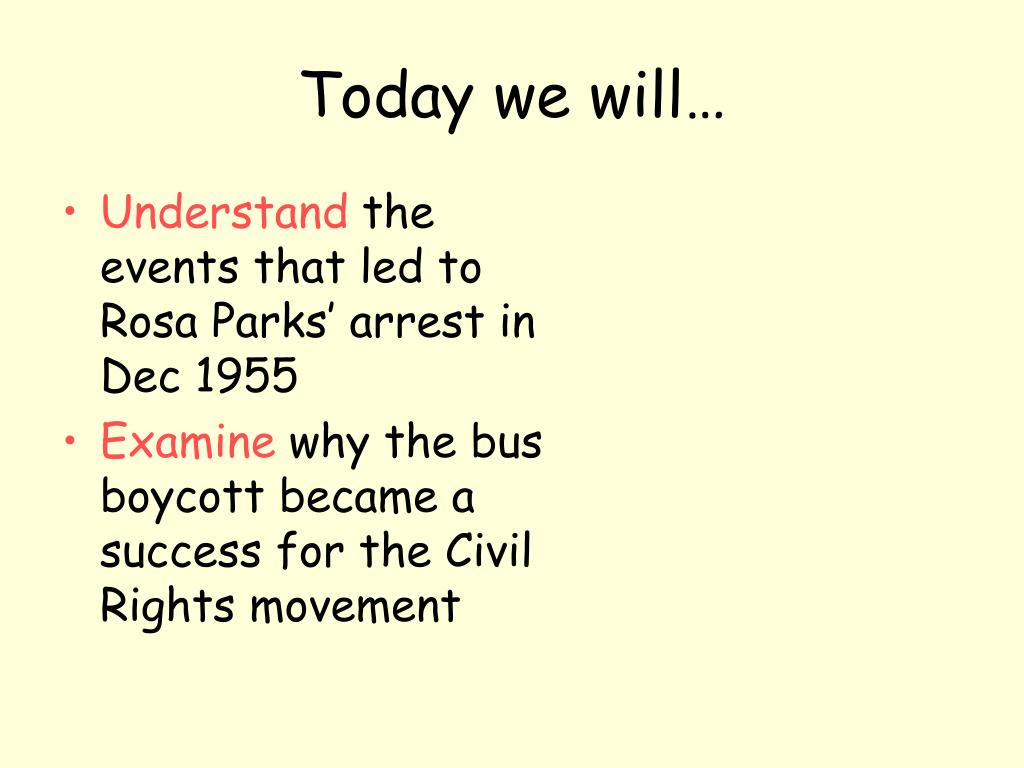 Today we will…

• Understand the events that led to Rosa Parks’ arrest in Dec 1955
• Examine why the bus boycott became a success for the Civil Rights movement